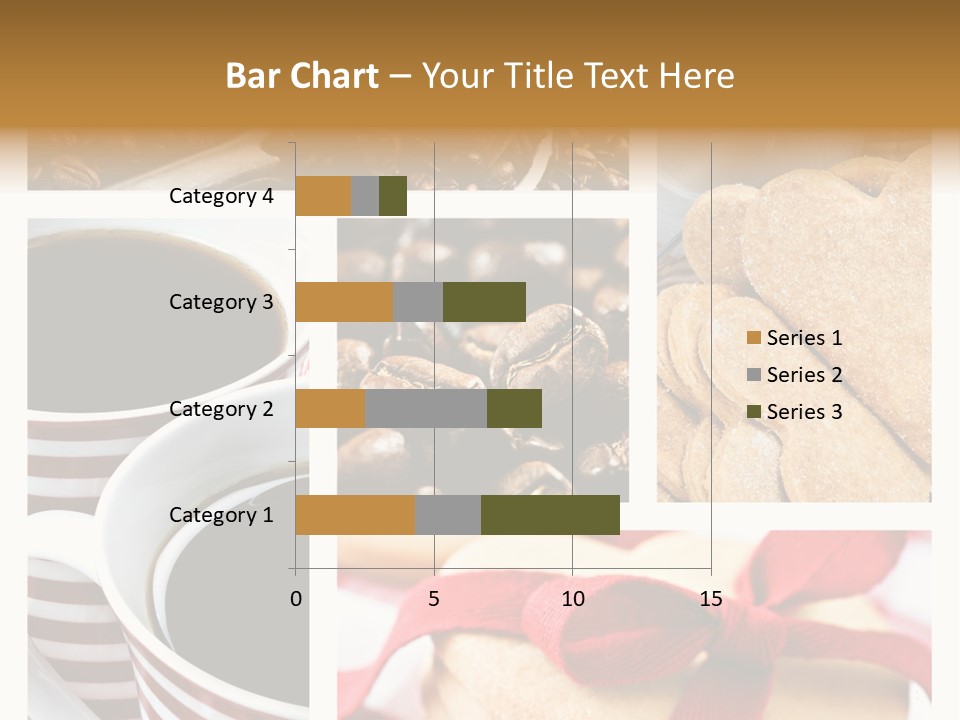 Bar Chart – Your Title Text Here

Category 4
Category 3
Category 2
Category 1

0
5
10
15

Series 1
Series 2
Series 3